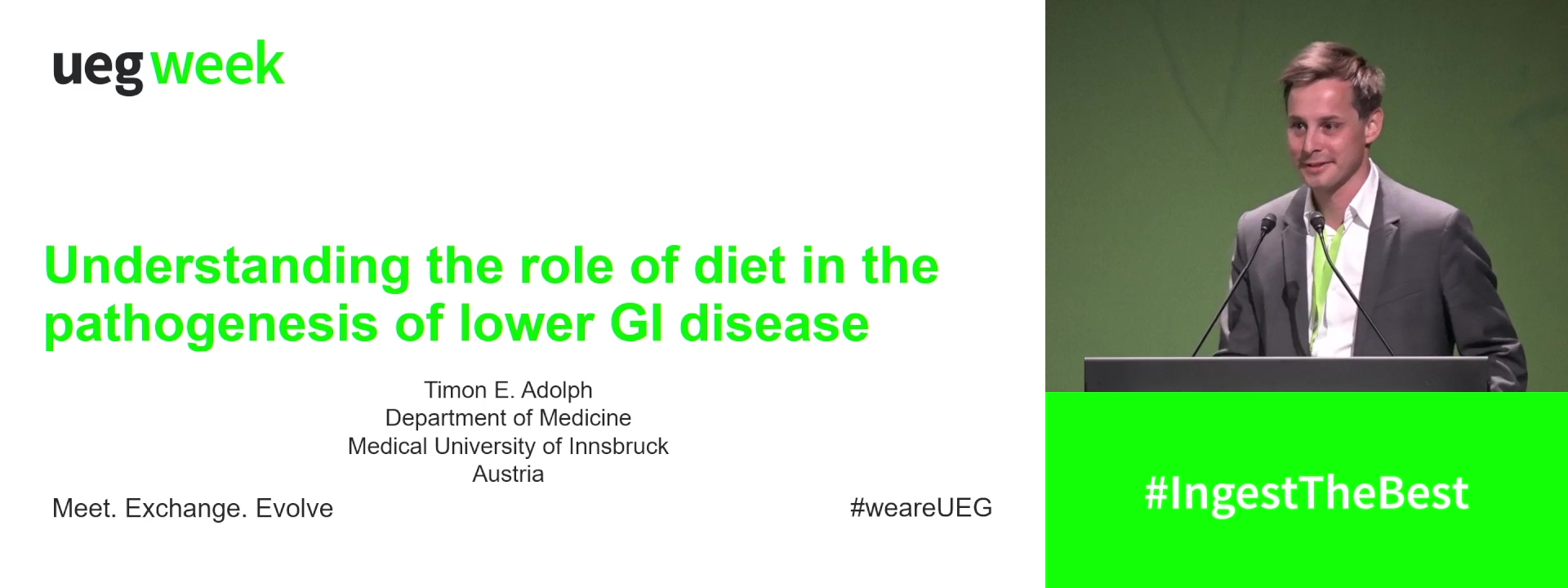 ueg week

Understanding the role of diet in the pathogenesis of lower GI disease

Timon E. Adolph
Department of Medicine
Medical University of Innsbruck
Austria

Meet. Exchange. Evolve

#weareUEG

#IngestTheBest